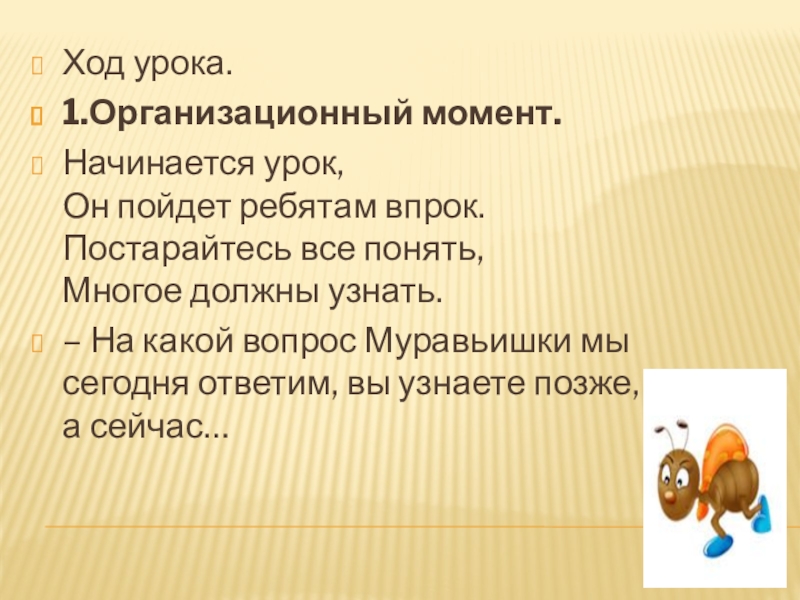 Ход урока.

1.Организационный момент.

Начинается урок,
Он пойдет ребятам впрок.
Постарайтесь все понять,
Многое должны узнать.

– На какой вопрос Муравьишки мы сегодня ответим, вы узнаете позже, а сейчас…